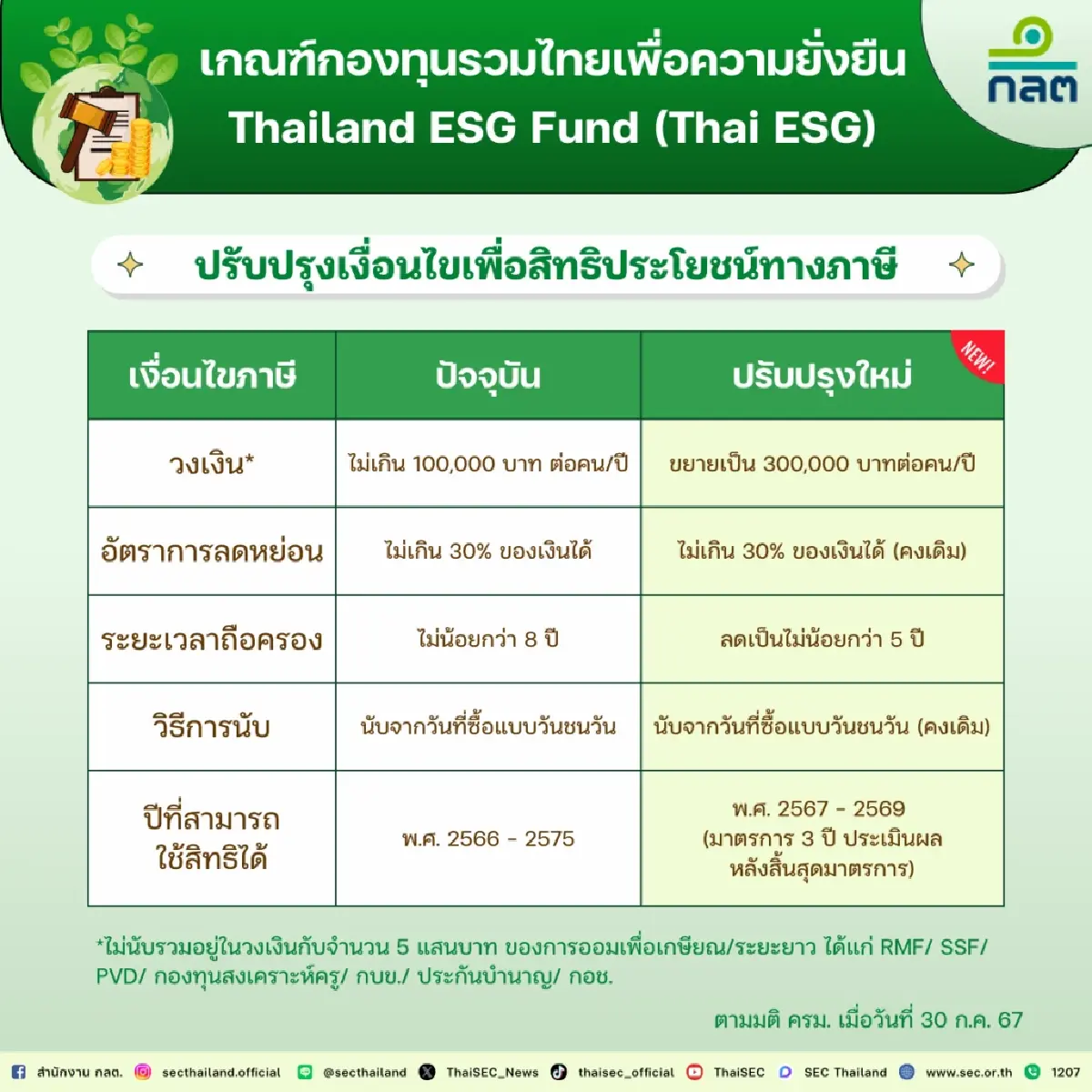 เกณฑ์กองทุนรวมไทยเพื่อความยั่งยืน
Thailand ESG Fund (Thai ESG)

กลต

ปรับปรุงเงื่อนไขเพื่อสิทธิประโยชน์ทางภาษี

| เงื่อนไขภาษี | ปัจจุบัน | ปรับปรุงใหม่ NEW! |
|---|---|---|
| วงเงิน* | ไม่เกิน 100,000 บาท ต่อคน/ปี | ขยายเป็น 300,000 บาทต่อคน/ปี |
| อัตราการลดหย่อน | ไม่เกิน 30% ของเงินได้ | ไม่เกิน 30% ของเงินได้ (คงเดิม) |
| ระยะเวลาถือครอง | ไม่น้อยกว่า 8 ปี | ลดเป็นไม่น้อยกว่า 5 ปี |
| วิธีการนับ | นับจากวันที่ซื้อแบบวันชนวัน | นับจากวันที่ซื้อแบบวันชนวัน (คงเดิม) |
| ปีที่สามารถใช้สิทธิได้ | พ.ศ. 2566 - 2575 | พ.ศ. 2567 - 2569 (มาตรการ 3 ปี ประเมินผลหลังสิ้นสุดมาตรการ) |

*ไม่นับรวมอยู่ในวงเงินกับจำนวน 5 แสนบาท ของการออมเพื่อเกษียณ/ระยะยาว ได้แก่ RMF/ SSF/ PVD/ กองทุนสงเคราะห์ครู/ กบข./ ประกันบำนาญ/ กอช.

ตามมติ ครม. เมื่อวันที่ 30 ก.ค. 67

สำนักงาน กลต. secthailand.official @secthailand ThaiSEC_News thaisec_official ThaiSEC SEC Thailand www.sec.or.th 1207